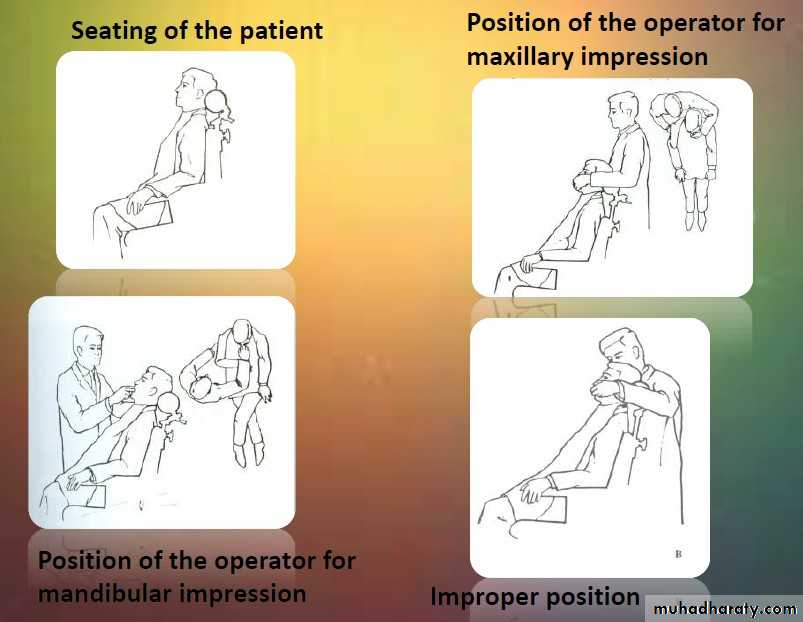 Seating of the patient

Position of the operator for maxillary impression

Position of the operator for mandibular impression

B

Improper position

muhadharaty.com